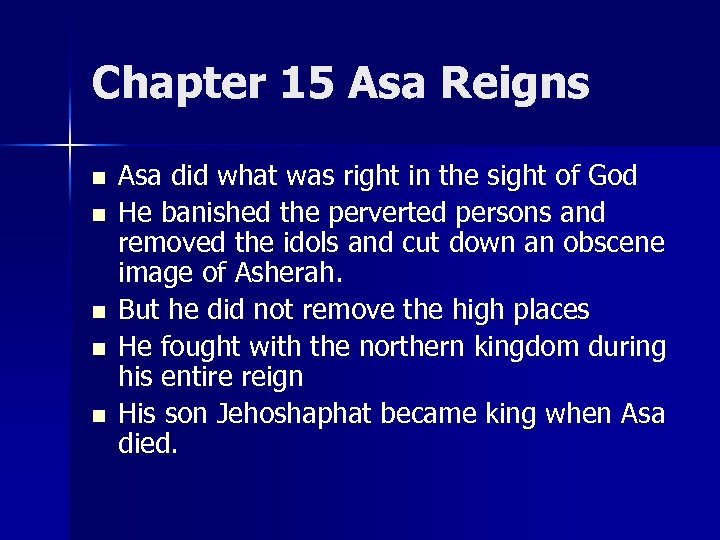 Chapter 15 Asa Reigns

- Asa did what was right in the sight of God
- He banished the perverted persons and removed the idols and cut down an obscene image of Asherah.
- But he did not remove the high places
- He fought with the northern kingdom during his entire reign
- His son Jehoshaphat became king when Asa died.